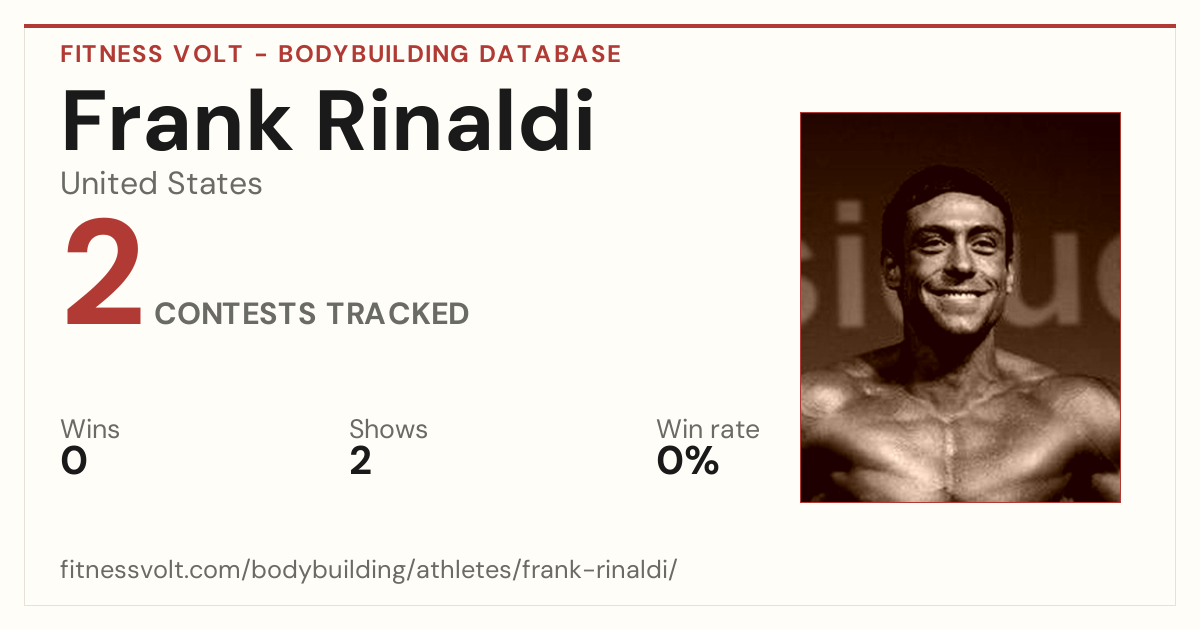 FITNESS VOLT - BODYBUILDING DATABASE

Frank Rinaldi

United States

2 CONTESTS TRACKED

Wins
0

Shows
2

Win rate
0%

fitnessvolt.com/bodybuilding/athletes/frank-rinaldi/